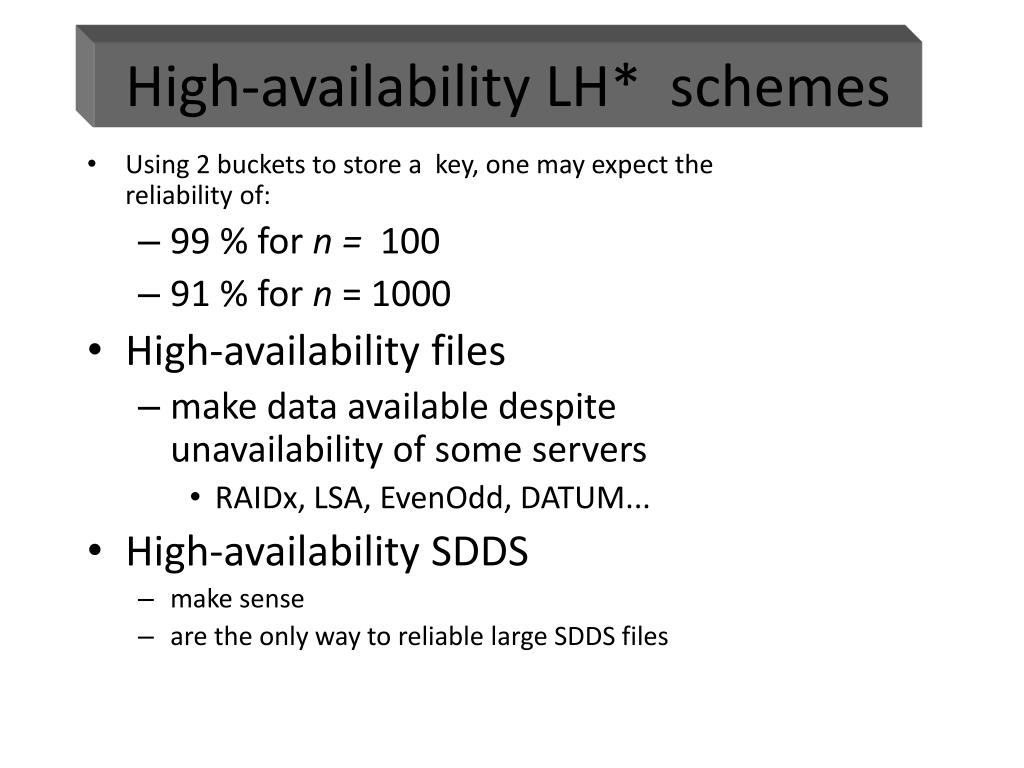 High-availability LH* schemes

• Using 2 buckets to store a key, one may expect the reliability of:
– 99 % for $n$ = 100
– 91 % for $n$ = 1000
• High-availability files
– make data available despite unavailability of some servers
• RAIDx, LSA, EvenOdd, DATUM...
• High-availability SDDS
– make sense
– are the only way to reliable large SDDS files